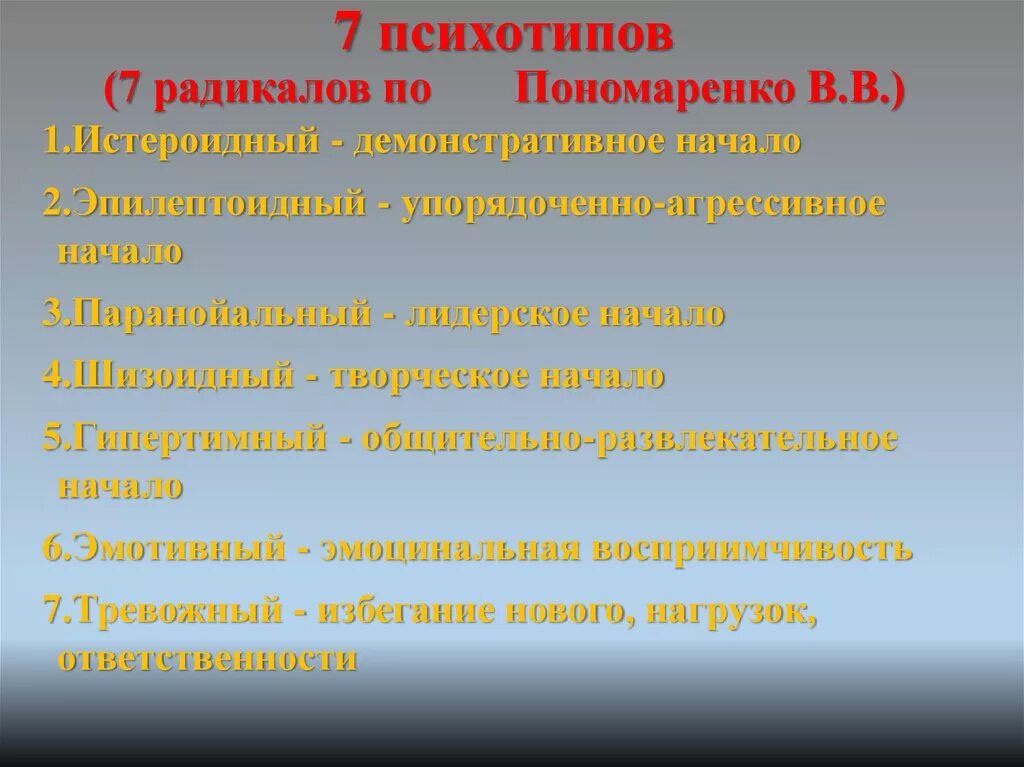 7 психотипов
(7 радикалов по Пономаренко В.В.)

1.Истероидный - демонстративное начало

2.Эпилептоидный - упорядоченно-агрессивное начало

3.Паранойальный - лидерское начало

4.Шизоидный - творческое начало

5.Гипертимный - общительно-развлекательное начало

6.Эмотивный - эмоцинальная восприимчивость

7.Тревожный - избегание нового, нагрузок, ответственности